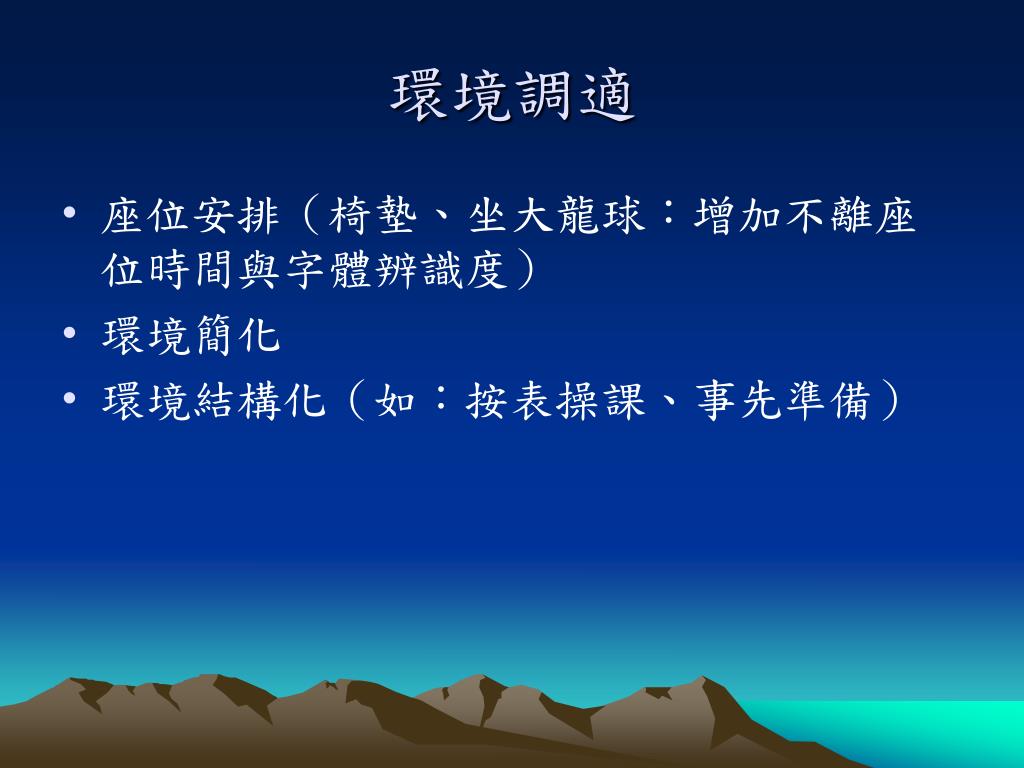 環境調適

• 座位安排（椅墊、坐大龍球：增加不離座位時間與字體辨識度）
• 環境簡化
• 環境結構化（如：按表操課、事先準備）